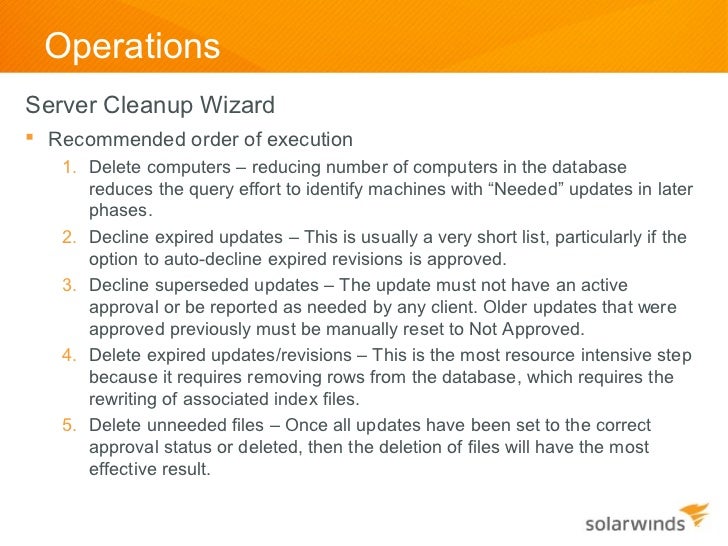 Operations

Server Cleanup Wizard

▪ Recommended order of execution

1. Delete computers – reducing number of computers in the database reduces the query effort to identify machines with “Needed” updates in later phases.

2. Decline expired updates – This is usually a very short list, particularly if the option to auto-decline expired revisions is approved.

3. Decline superseded updates – The update must not have an active approval or be reported as needed by any client. Older updates that were approved previously must be manually reset to Not Approved.

4. Delete expired updates/revisions – This is the most resource intensive step because it requires removing rows from the database, which requires the rewriting of associated index files.

5. Delete unneeded files – Once all updates have been set to the correct approval status or deleted, then the deletion of files will have the most effective result.

solarwinds